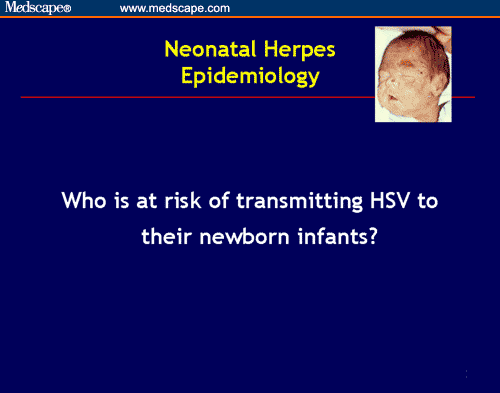 Medscape® www.medscape.com

Neonatal Herpes
Epidemiology

Who is at risk of transmitting HSV to their newborn infants?